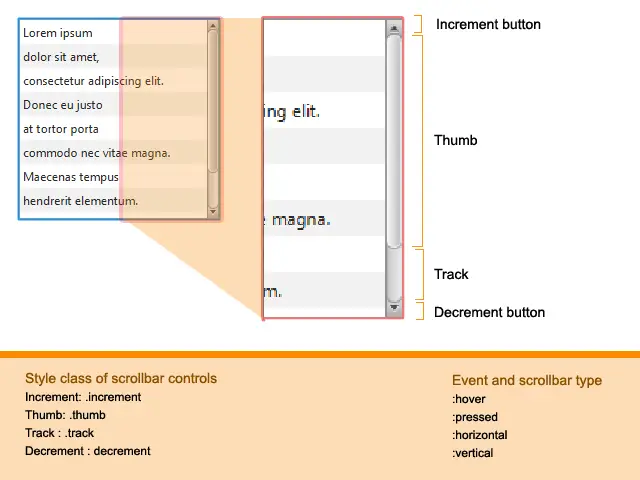 Lorem ipsum
dolor sit amet,
consectetur adipiscing elit.
Donec eu justo
at tortor porta
commodo nec vitae magna.
Maecenas tempus
hendrerit elementum.

ing elit.

magna.

m.

Increment button

Thumb

Track

Decrement button

Style class of scrollbar controls
Increment: .increment
Thumb: .thumb
Track : .track
Decrement : decrement

Event and scrollbar type
:hover
:pressed
:horizontal
:vertical